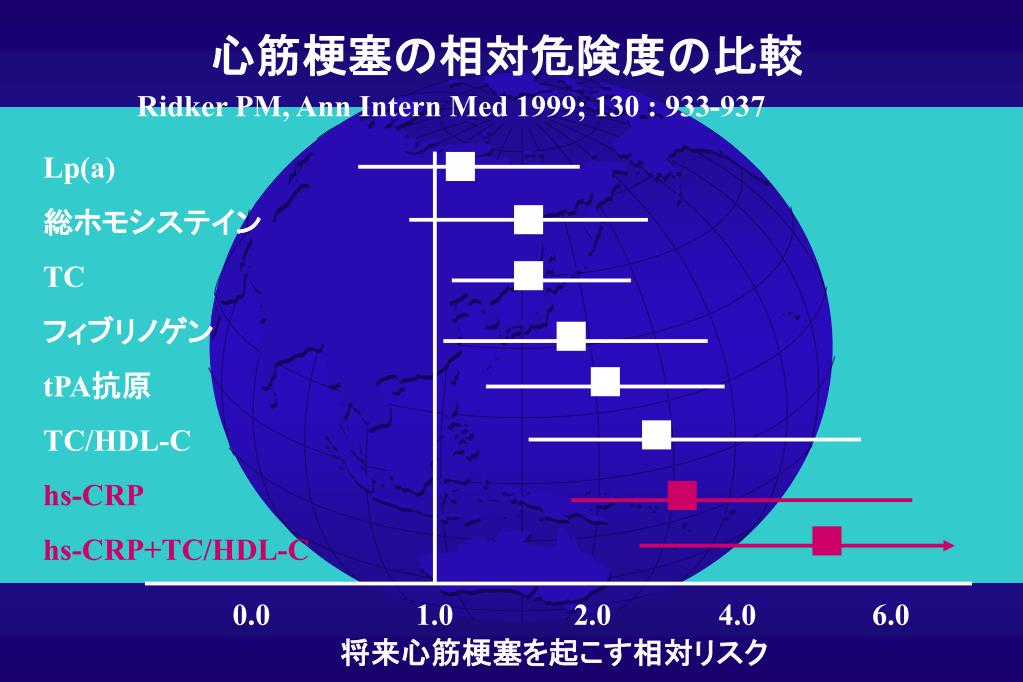 心筋梗塞の相対危険度の比較

Ridker PM, Ann Intern Med 1999; 130 : 933-937

Lp(a)

総ホモシステイン

TC

フィブリノゲン

tPA抗原

TC/HDL-C

hs-CRP

hs-CRP+TC/HDL-C

0.0 1.0 2.0 4.0 6.0

将来心筋梗塞を起こす相対リスク